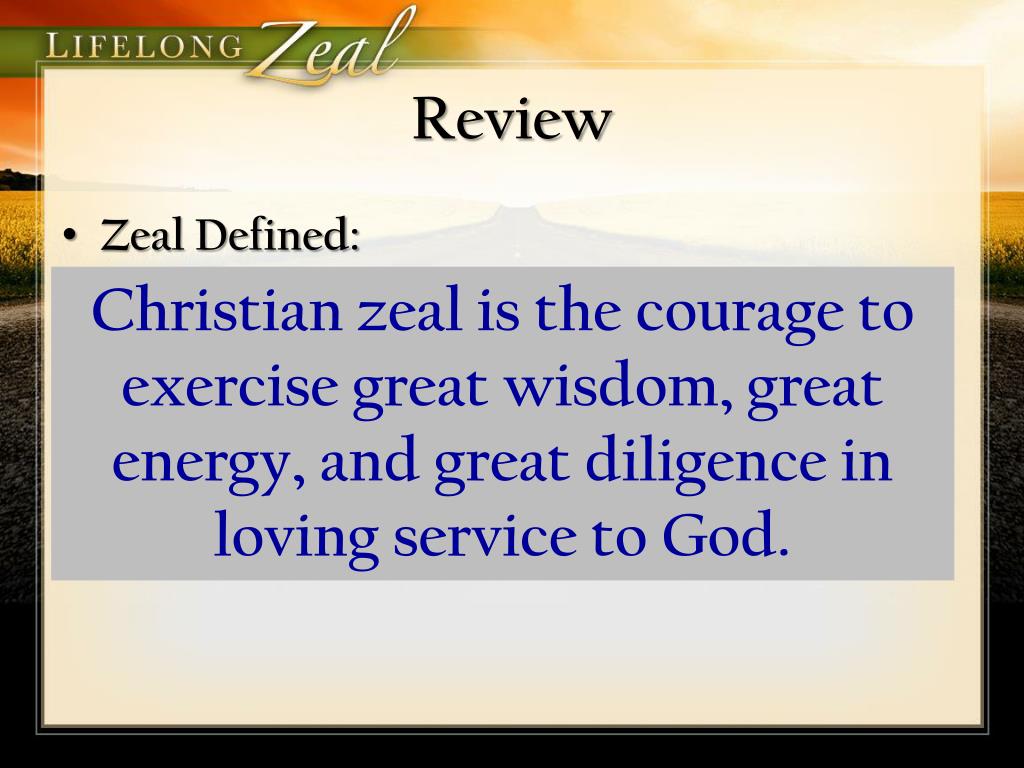 LIFELONG Zeal

Review

• Zeal Defined:

Christian zeal is the courage to exercise great wisdom, great energy, and great diligence in loving service to God.